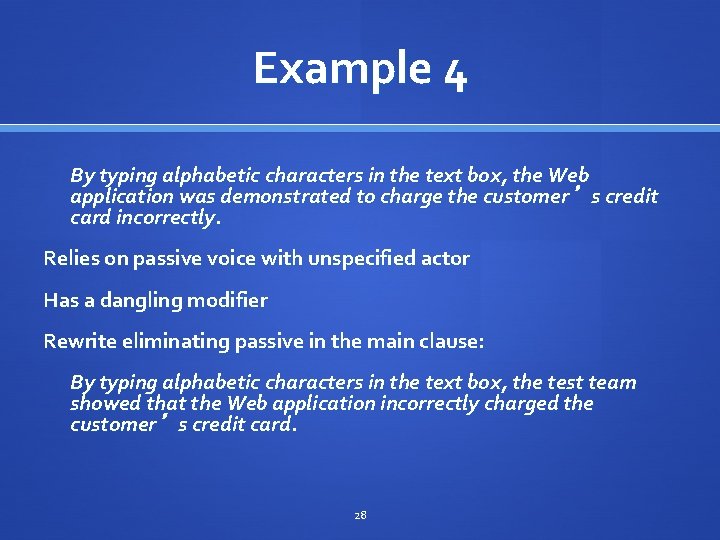 Example 4

By typing alphabetic characters in the text box, the Web application was demonstrated to charge the customer’s credit card incorrectly.

Relies on passive voice with unspecified actor

Has a dangling modifier

Rewrite eliminating passive in the main clause:

By typing alphabetic characters in the text box, the test team showed that the Web application incorrectly charged the customer’s credit card.

28